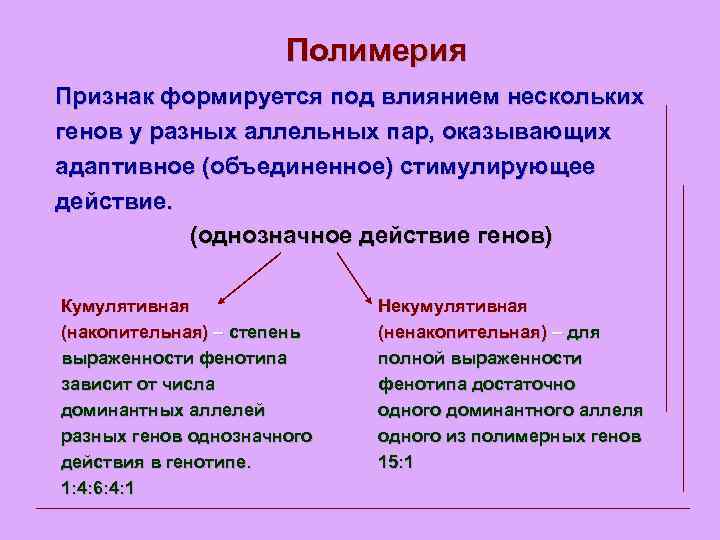 Полимерия

Признак формируется под влиянием нескольких генов у разных аллельных пар, оказывающих адаптивное (объединенное) стимулирующее действие.

(однозначное действие генов)

Кумулятивная (накопительная) – степень выраженности фенотипа зависит от числа доминантных аллелей разных генов однозначного действия в генотипе. 1:4:6:4:1

Некумулятивная (ненакопительная) – для полной выраженности фенотипа достаточно одного доминантного аллеля одного из полимерных генов 15:1